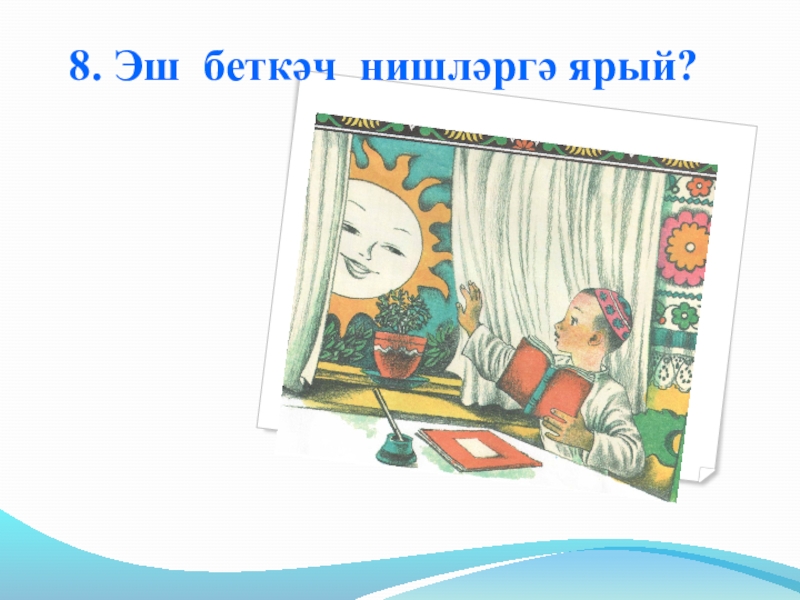 8. Эш беткәч нишләргә ярый?